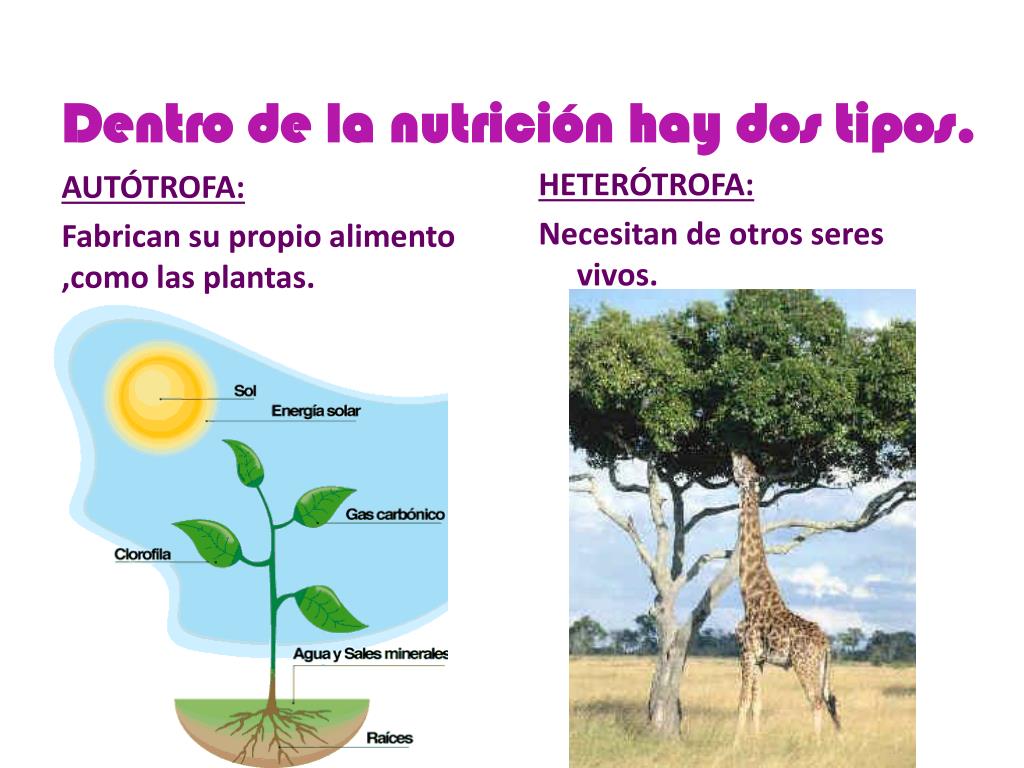 Dentro de la nutrición hay dos tipos.

AUTÓTROFA:

Fabrican su propio alimento ,como las plantas.

Sol
Energía solar
Gas carbónico
Clorofila
Agua y Sales minerales
Raíces

HETERÓTROFA:

Necesitan de otros seres vivos.